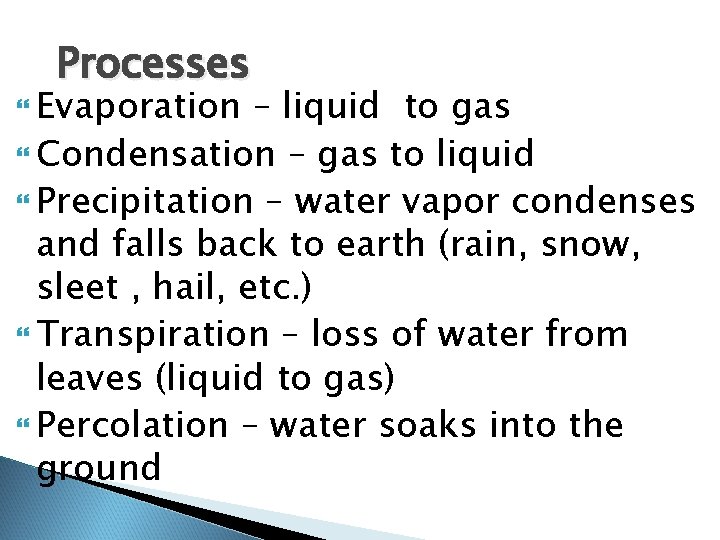 Processes

Evaporation – liquid  to gas

Condensation – gas to liquid

Precipitation – water vapor condenses and falls back to earth (rain, snow, sleet , hail, etc.)

Transpiration – loss of water from leaves (liquid to gas)

Percolation – water soaks into the ground